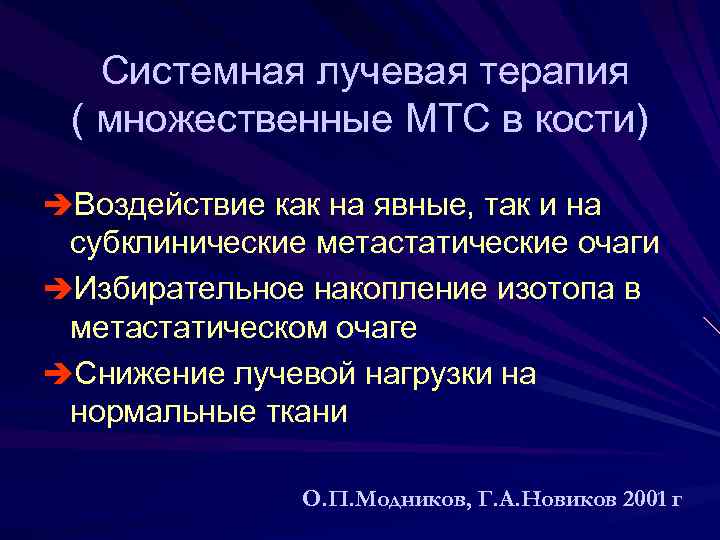 Системная лучевая терапия
( множественные МТС в кости)

➔Воздействие как на явные, так и на субклинические метастатические очаги

➔Избирательное накопление изотопа в метастатическом очаге

➔Снижение лучевой нагрузки на нормальные ткани

О.П.Модников, Г.А.Новиков 2001 г